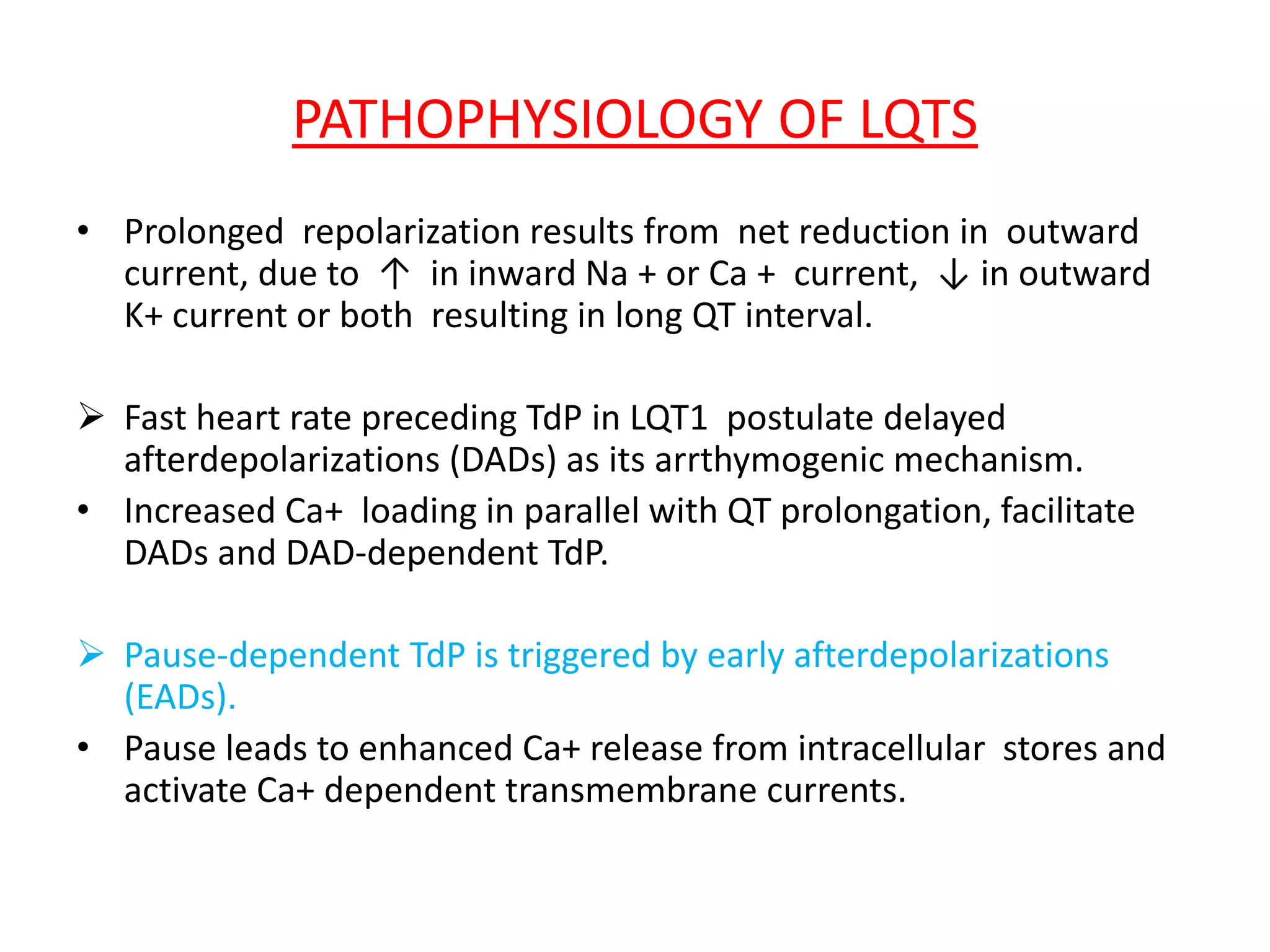 PATHOPHYSIOLOGY OF LQTS

• Prolonged repolarization results from net reduction in outward current, due to ↑ in inward Na + or Ca + current, ↓ in outward K+ current or both resulting in long QT interval.

➢ Fast heart rate preceding TdP in LQT1 postulate delayed afterdepolarizations (DADs) as its arrthymogenic mechanism.

• Increased Ca+ loading in parallel with QT prolongation, facilitate DADs and DAD-dependent TdP.

➢ Pause-dependent TdP is triggered by early afterdepolarizations (EADs).

• Pause leads to enhanced Ca+ release from intracellular stores and activate Ca+ dependent transmembrane currents.